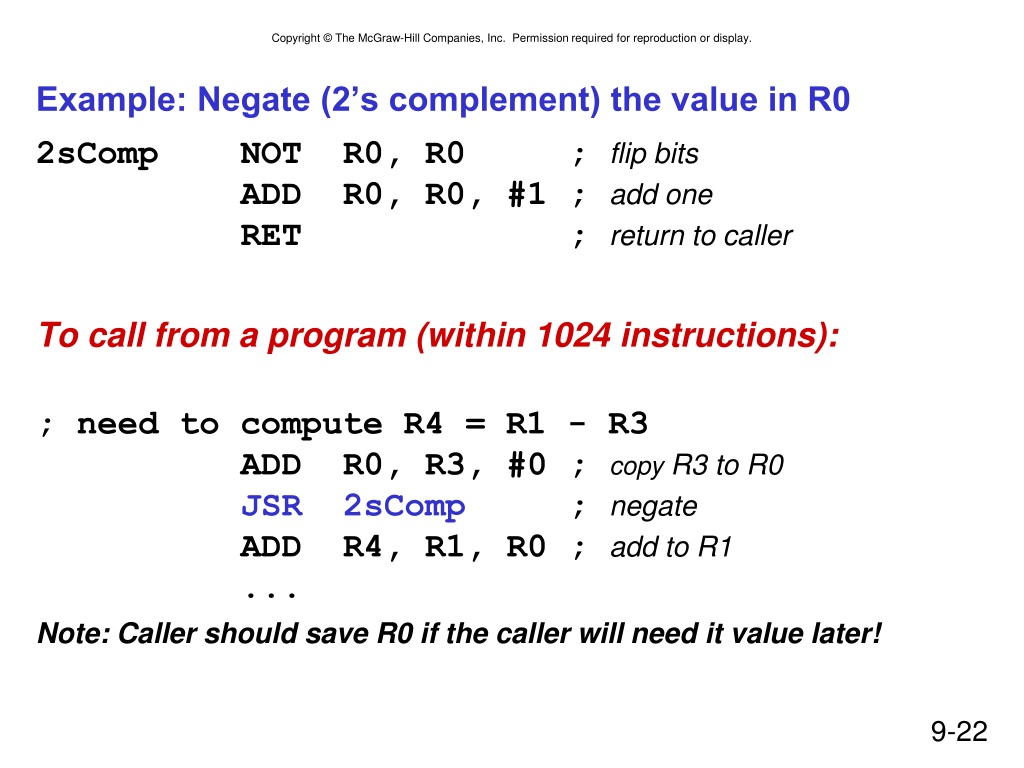 Copyright © The McGraw-Hill Companies, Inc. Permission required for reproduction or display.

Example: Negate (2's complement) the value in R0

2sComp NOT R0, R0 ; flip bits
ADD R0, R0, #1 ; add one
RET ; return to caller

To call from a program (within 1024 instructions):

; need to compute R4 = R1 - R3
ADD R0, R3, #0 ; copy R3 to R0
JSR 2sComp ; negate
ADD R4, R1, R0 ; add to R1
...

Note: Caller should save R0 if the caller will need it value later!

9-22